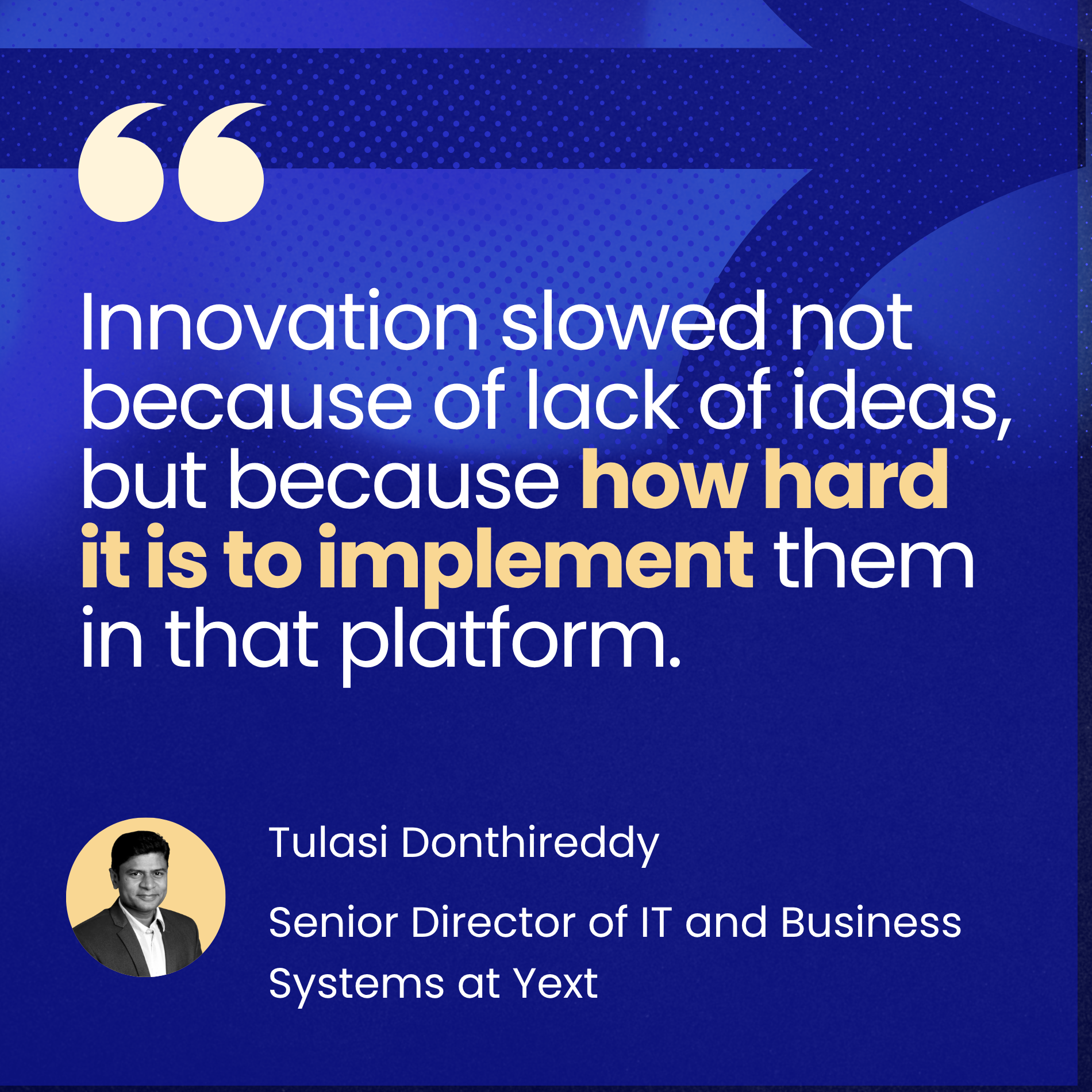 “

Innovation slowed not because of lack of ideas, but because how hard it is to implement them in that platform.

Tulasi Donthireddy

Senior Director of IT and Business Systems at Yext